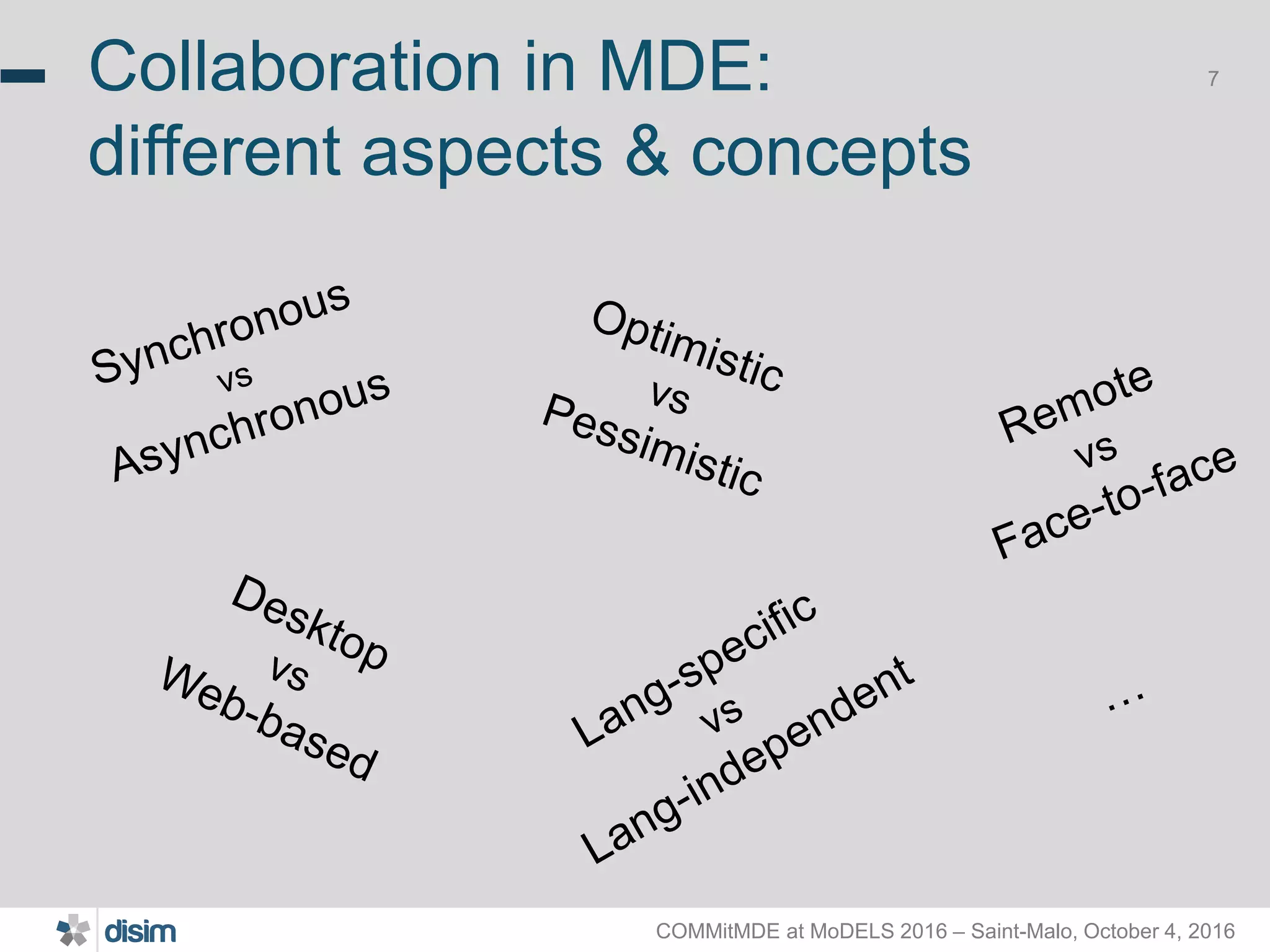 Collaboration in MDE: different aspects & concepts

7

Synchronous
vs
Asynchronous

Optimistic
vs
Pessimistic

Remote
vs
Face-to-face

Desktop
vs
Web-based

Lang-specific
vs
Lang-independent

…

disim

COMMitMDE at MoDELS 2016 – Saint-Malo, October 4, 2016